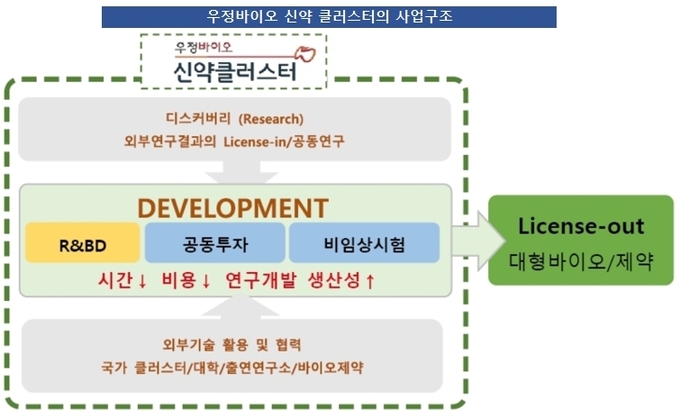 우정바이오 신약 클러스터의 사업구조

우정바이오
신약클러스터

디스커버리 (Research)
외부연구결과의 License-in/공동연구

DEVELOPMENT

R&BD

공동투자

비임상시험

시간↓ 비용↓ 연구개발 생산성↑

License-out
대형바이오/제약

외부기술 활용 및 협력
국가 클러스터/대학/출연연구소/바이오제약